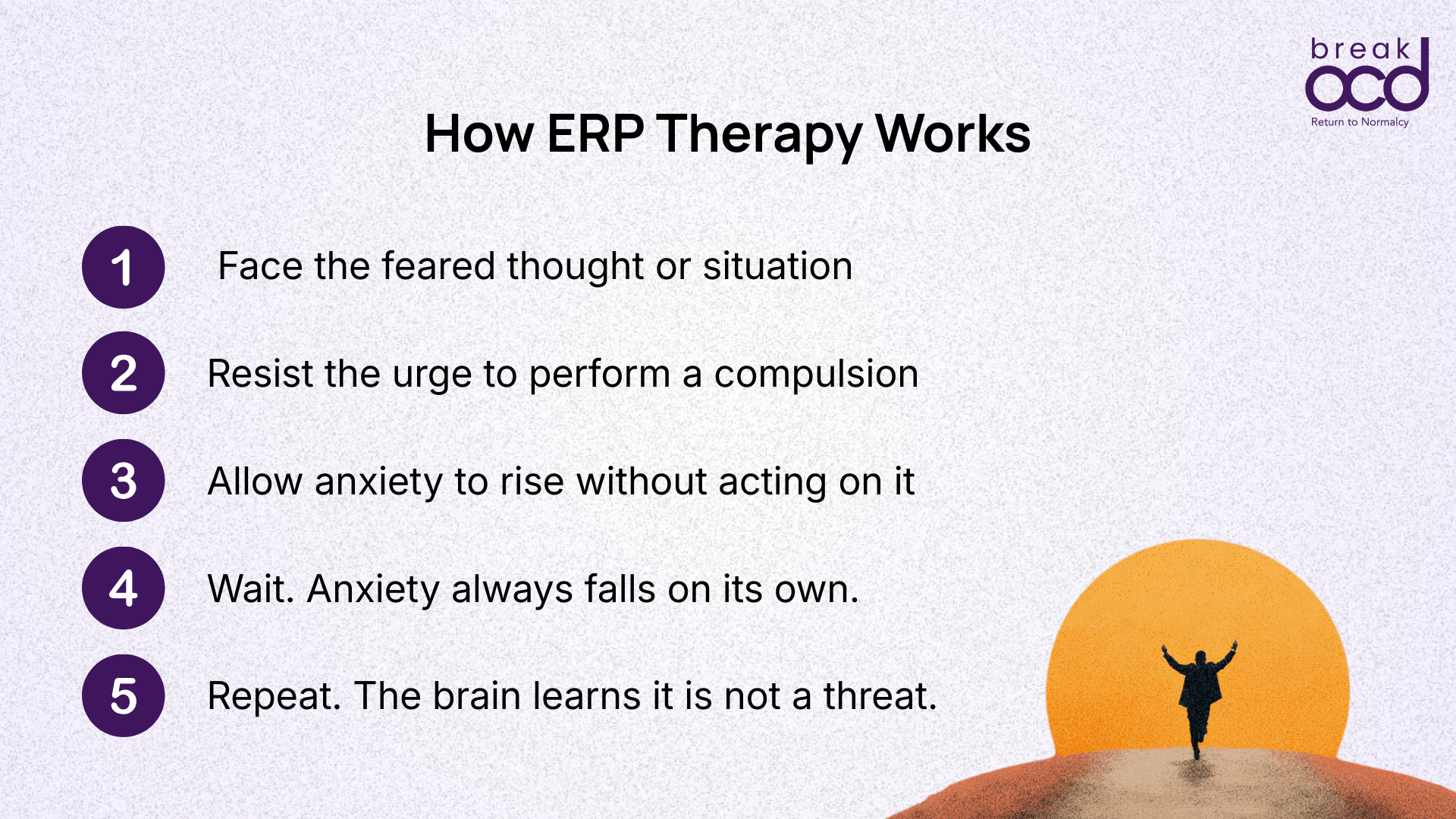 break ocd
Return to Normalcy

How ERP Therapy Works

1 Face the feared thought or situation

2 Resist the urge to perform a compulsion

3 Allow anxiety to rise without acting on it

4 Wait. Anxiety always falls on its own.

5 Repeat. The brain learns it is not a threat.